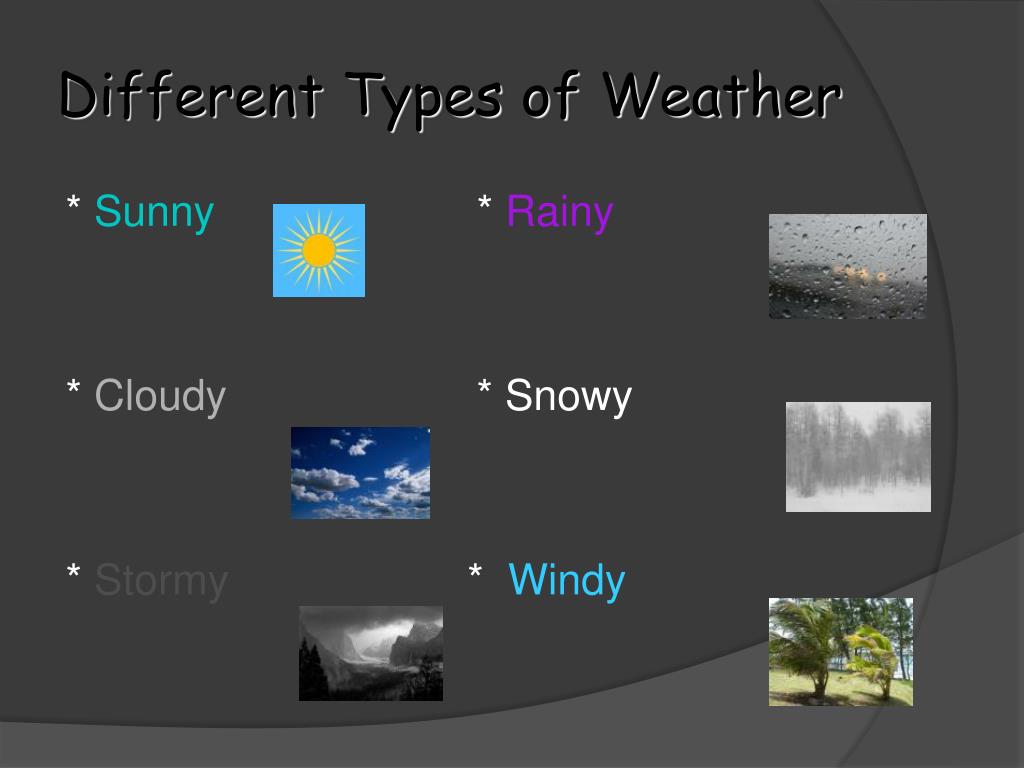 Different Types of Weather

* Sunny

* Cloudy

* Stormy

* Rainy

* Snowy

* Windy